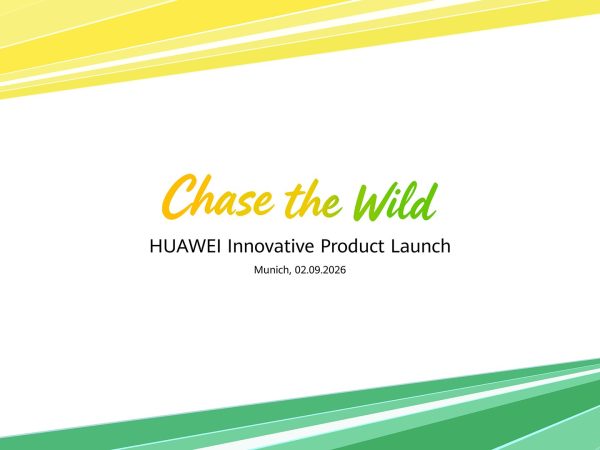 Chase the Wild

HUAWEI Innovative Product Launch

Munich, 02.09.2026